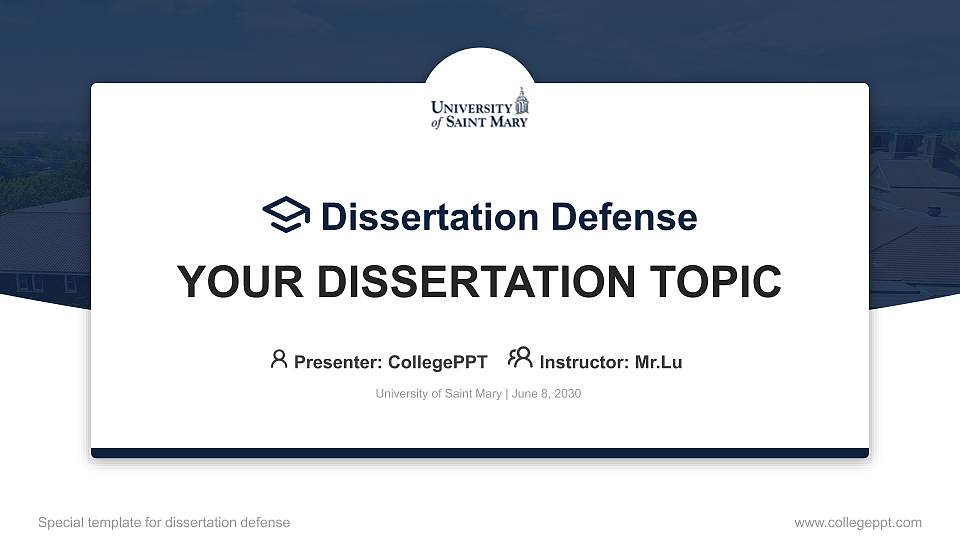 UNIVERSITY of SAINT MARY

Dissertation Defense

YOUR DISSERTATION TOPIC

Presenter: CollegePPT Instructor: Mr.Lu

University of Saint Mary | June 8, 2030

Special template for dissertation defense

www.collegeppt.com